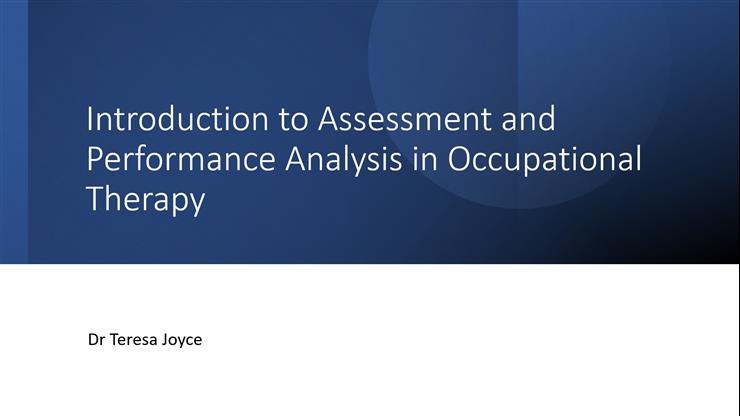 Introduction to Assessment and Performance Analysis in Occupational Therapy

Dr Teresa Joyce